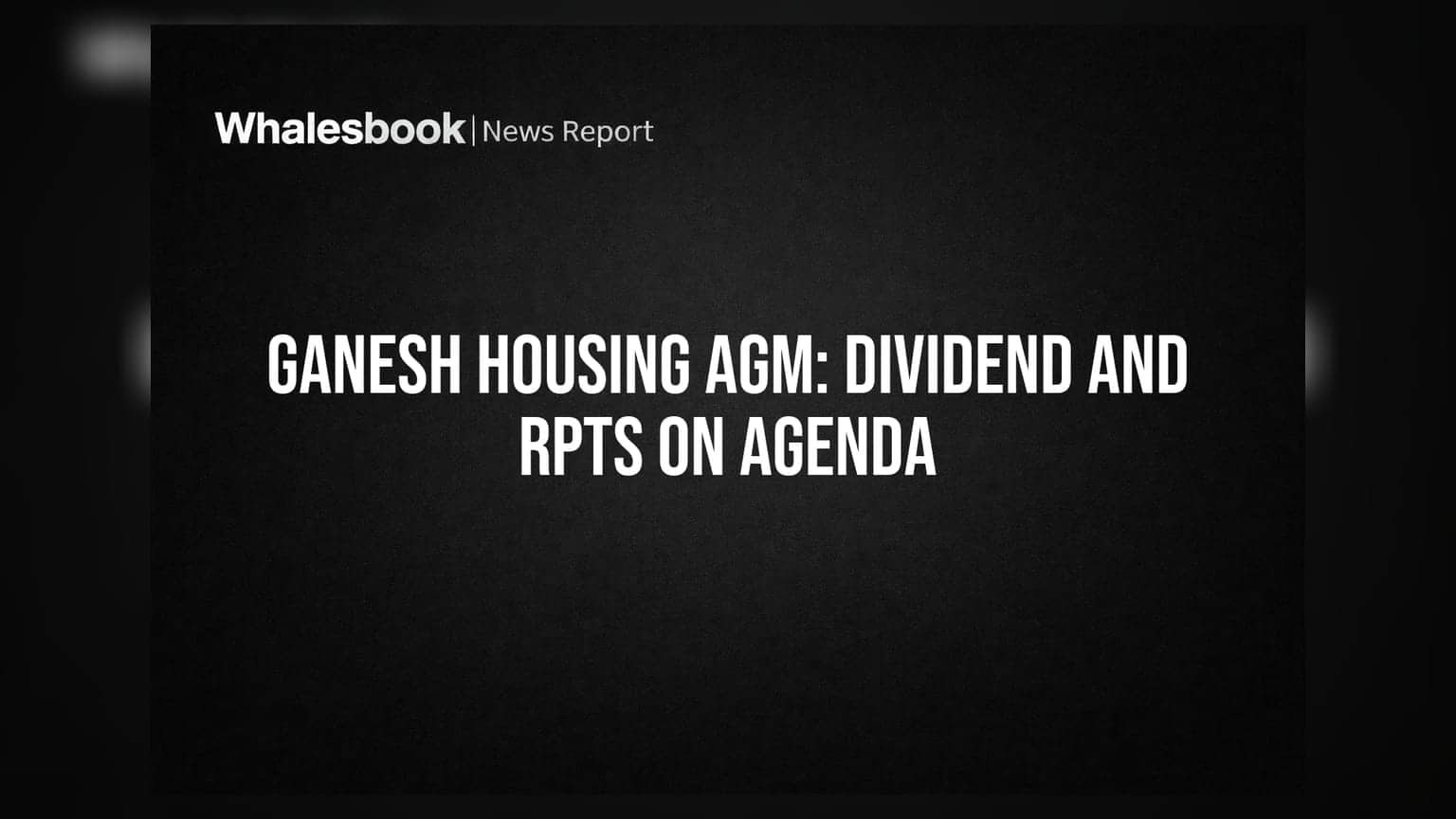 Whalesbook | News Report

GANESH HOUSING AGM: DIVIDEND AND RPTS ON AGENDA